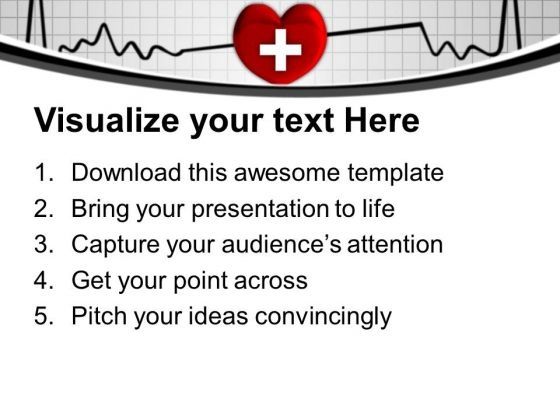 Visualize your text Here

1. Download this awesome template
2. Bring your presentation to life
3. Capture your audience’s attention
4. Get your point across
5. Pitch your ideas convincingly